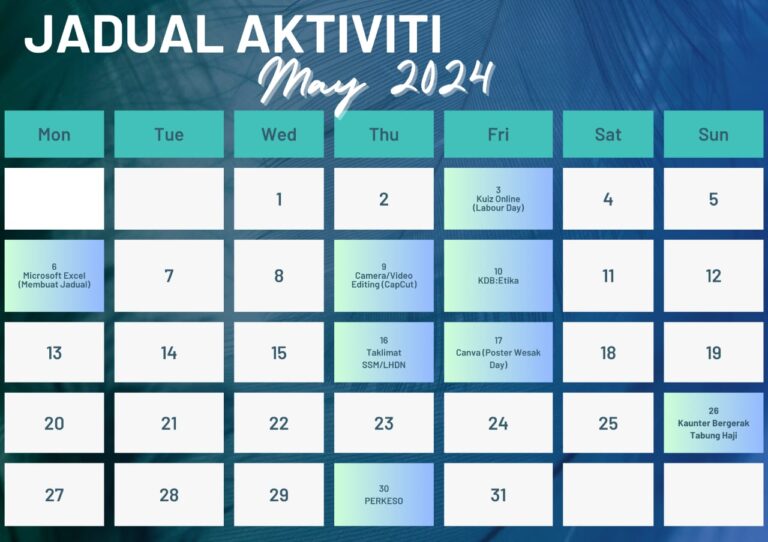 JADUAL AKTIVITI
May 2024

| Mon | Tue | Wed | Thu | Fri | Sat | Sun |
|---|---|---|---|---|---|---|
| | | 1 | 2 | 3 Kuiz Online (Labour Day) | 4 | 5 |
| 6 Microsoft Excel (Membuat Jadual) | 7 | 8 | 9 Camera/Video Editing (CapCut) | 10 KDB:Etika | 11 | 12 |
| 13 | 14 | 15 | 16 Taklimat SSM/LHDN | 17 Canva (Poster Wesak Day) | 18 | 19 |
| 20 | 21 | 22 | 23 | 24 | 25 | 26 Kaunter Bergerak Tabung Haji |
| 27 | 28 | 29 | 30 PERKESO | 31 | | |